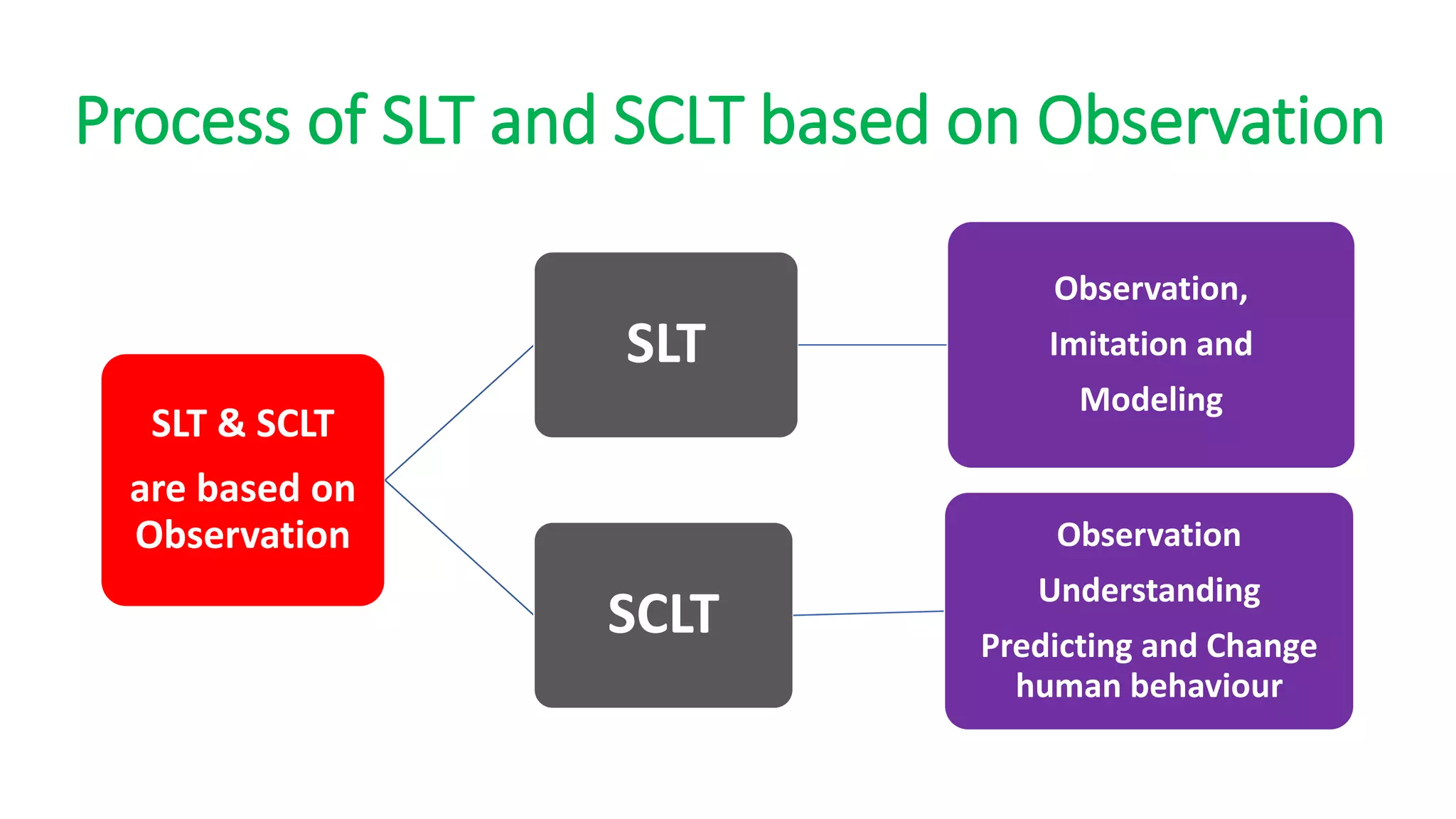 Process of SLT and SCLT based on Observation

SLT & SCLT

are based on Observation

SLT

Observation,

Imitation and

Modeling

SCLT

Observation

Understanding

Predicting and Change human behaviour